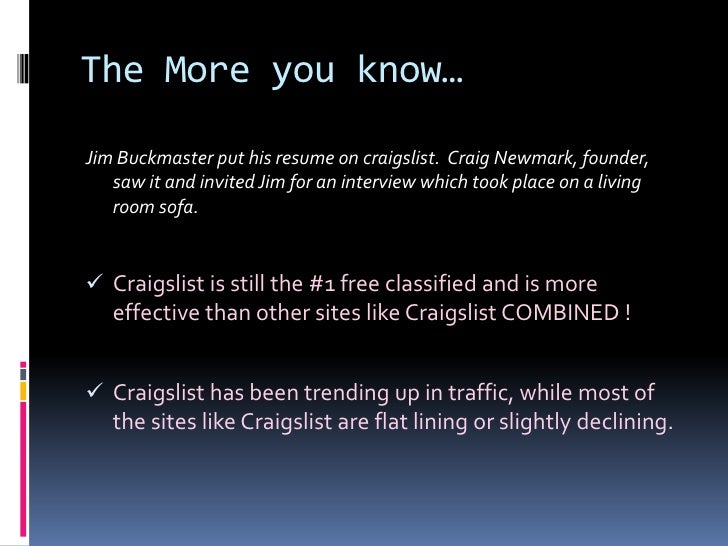 The More you know…

Jim Buckmaster put his resume on craigslist. Craig Newmark, founder, saw it and invited Jim for an interview which took place on a living room sofa.

✓ Craigslist is still the #1 free classified and is more effective than other sites like Craigslist COMBINED !

✓ Craigslist has been trending up in traffic, while most of the sites like Craigslist are flat lining or slightly declining.